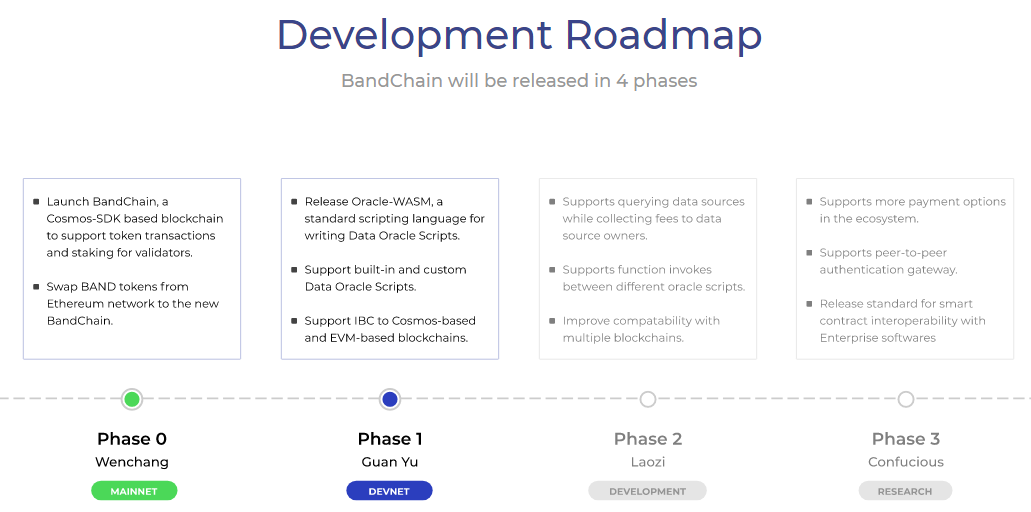 Development Roadmap

BandChain will be released in 4 phases

- Launch BandChain, a Cosmos-SDK based blockchain to support token transactions and staking for validators.
- Swap BAND tokens from Ethereum network to the new BandChain.

- Release Oracle-WASM, a standard scripting language for writing Data Oracle Scripts.
- Support built-in and custom Data Oracle Scripts.
- Support IBC to Cosmos-based and EVM-based blockchains.

- Supports querying data sources while collecting fees to data source owners.
- Supports function invokes between different oracle scripts.
- Improve compatability with multiple blockchains.

- Supports more payment options in the ecosystem.
- Supports peer-to-peer authentication gateway.
- Release standard for smart contract interoperability with Enterprise softwares

Phase 0
Wenchang
MAINNET

Phase 1
Guan Yu
DEVNET

Phase 2
Laozi
DEVELOPMENT

Phase 3
Confucious
RESEARCH